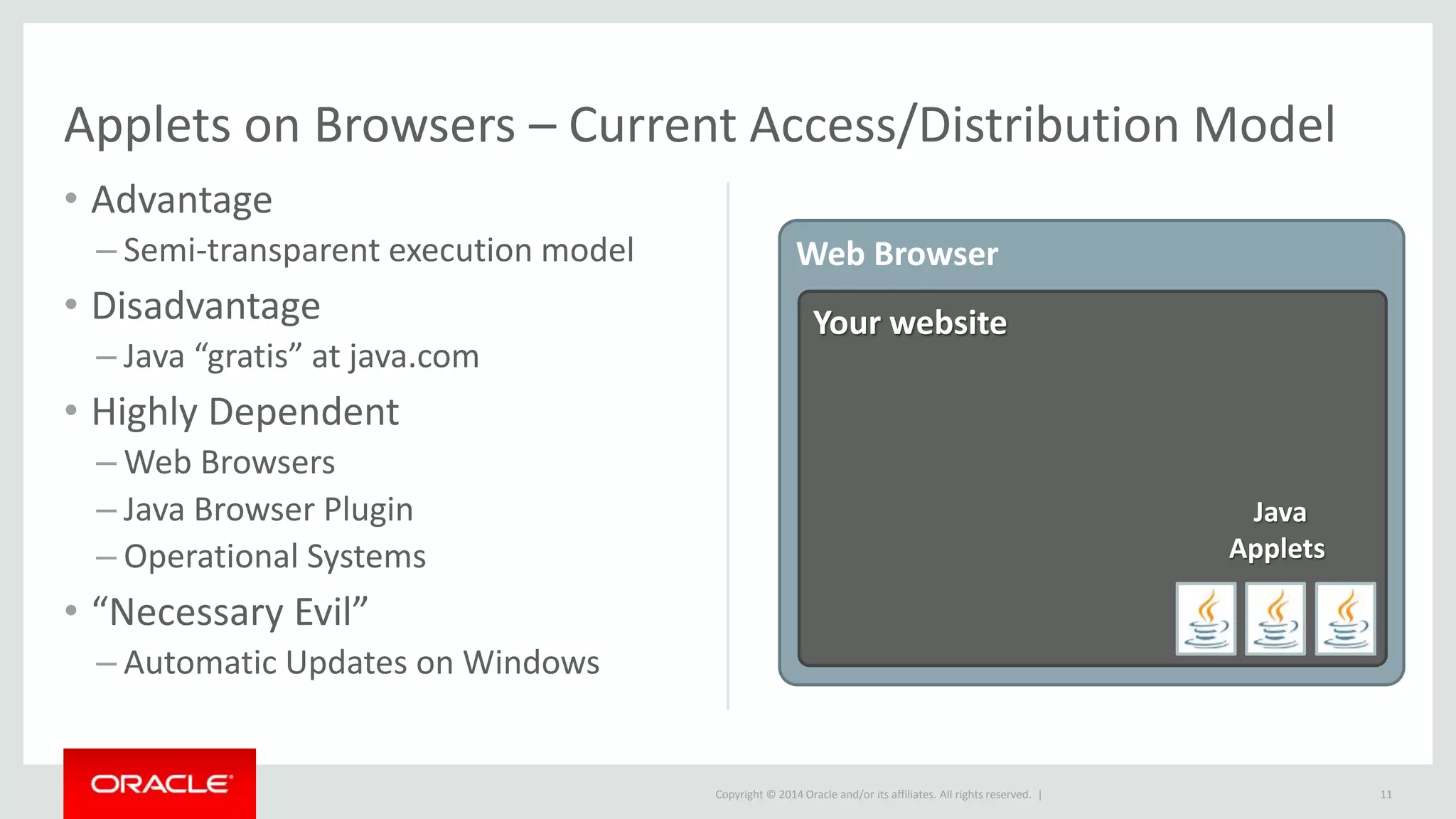 Applets on Browsers – Current Access/Distribution Model

• Advantage
– Semi-transparent execution model
• Disadvantage
– Java “gratis” at java.com
• Highly Dependent
– Web Browsers
– Java Browser Plugin
– Operational Systems
• “Necessary Evil”
– Automatic Updates on Windows

Web Browser

Your website

Java Applets

ORACLE

Copyright © 2014 Oracle and/or its affiliates. All rights reserved. |

11